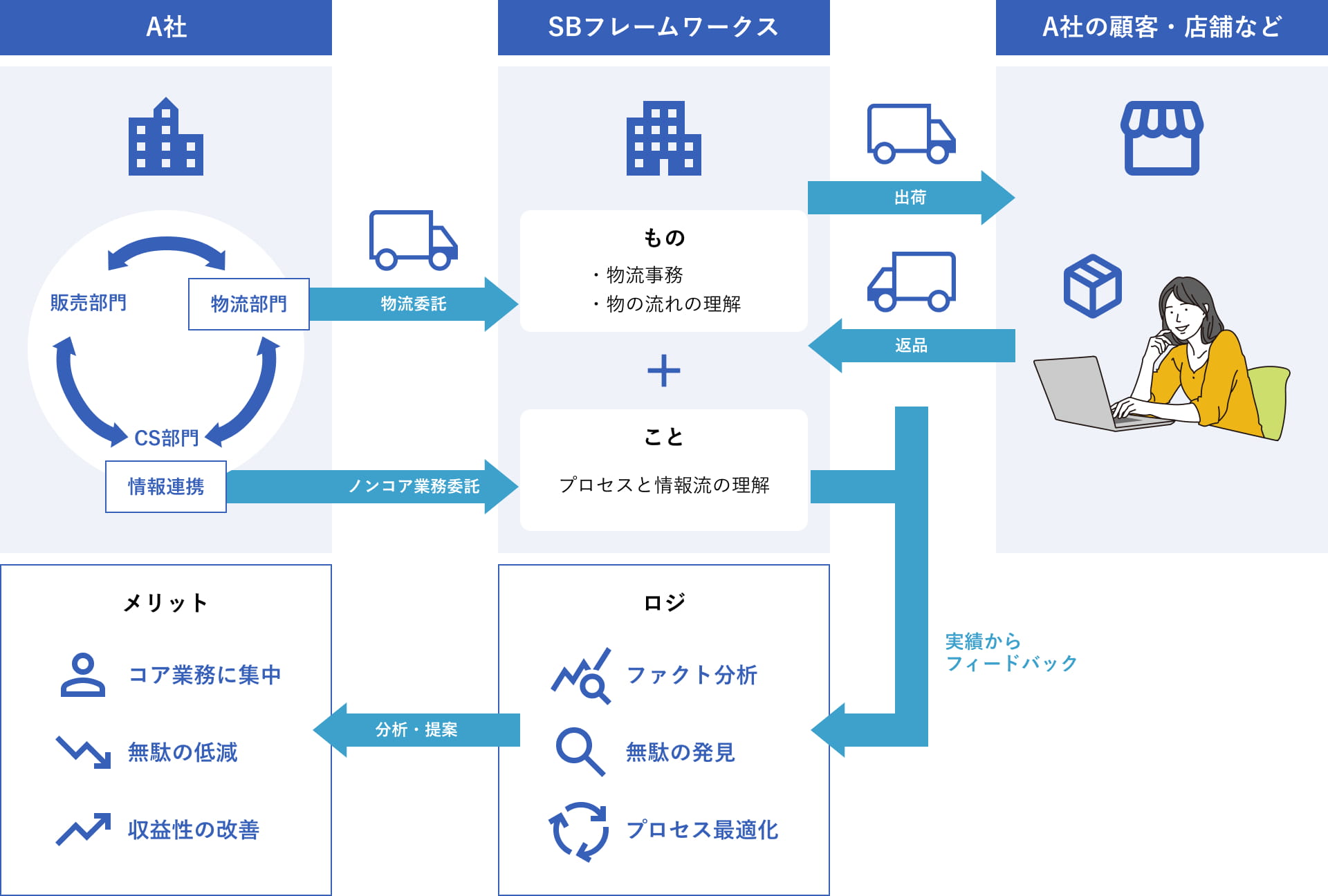 A社

SBフレームワークス

A社の顧客・店舗など

販売部門

物流部門

CS部門

情報連携

物流委託

ノンコア業務委託

もの
・物流事務
・物の流れの理解

+

こと
プロセスと情報流の理解

出荷

返品

実績から
フィードバック

メリット

コア業務に集中

無駄の低減

収益性の改善

分析・提案

ロジ

ファクト分析

無駄の発見

プロセス最適化